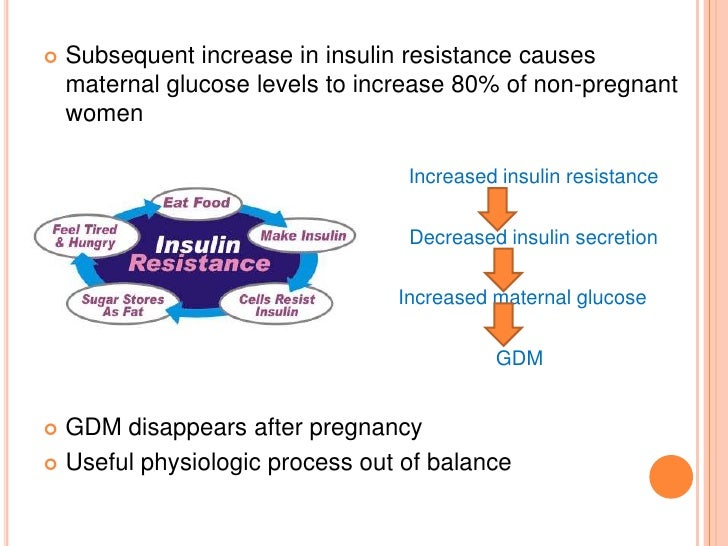 Subsequent increase in insulin resistance causes maternal glucose levels to increase 80% of non-pregnant women

Eat Food
Make Insulin
Cells Resist Insulin
Sugar Stores As Fat
Feel Tired & Hungry
Insulin Resistance

Increased insulin resistance
Decreased insulin secretion
Increased maternal glucose
GDM

GDM disappears after pregnancy
Useful physiologic process out of balance